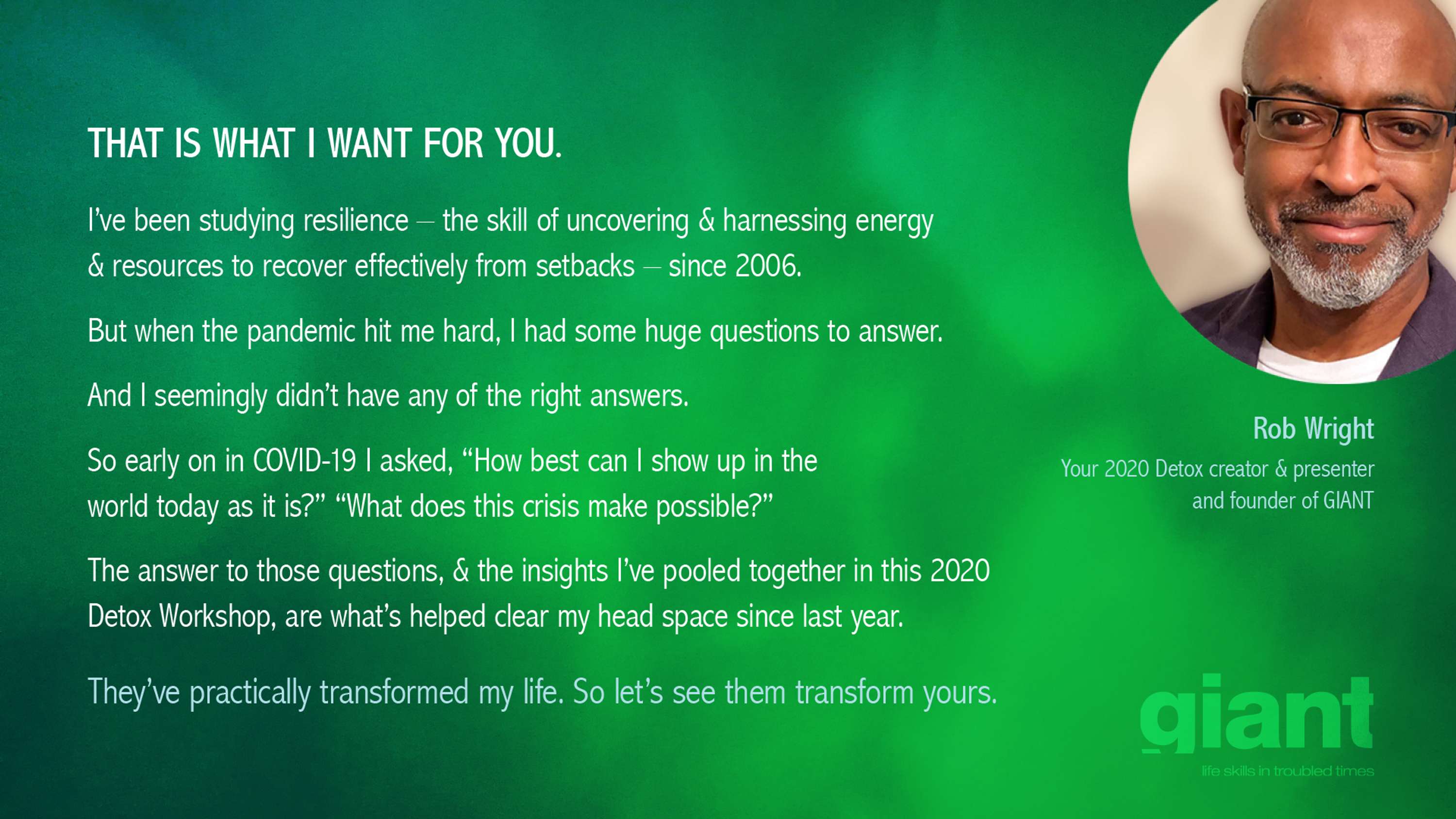 THAT IS WHAT I WANT FOR YOU.

I've been studying resilience – the skill of uncovering & harnessing energy & resources to recover effectively from setbacks – since 2006.

But when the pandemic hit me hard, I had some huge questions to answer.

And I seemingly didn't have any of the right answers.

So early on in COVID-19 I asked, "How best can I show up in the world today as it is?" "What does this crisis make possible?"

The answer to those questions, & the insights I've pooled together in this 2020 Detox Workshop, are what's helped clear my head space since last year.

They've practically transformed my life. So let's see them transform yours.

Rob Wright
Your 2020 Detox creator & presenter and founder of GIANT

giant
life skills in troubled times